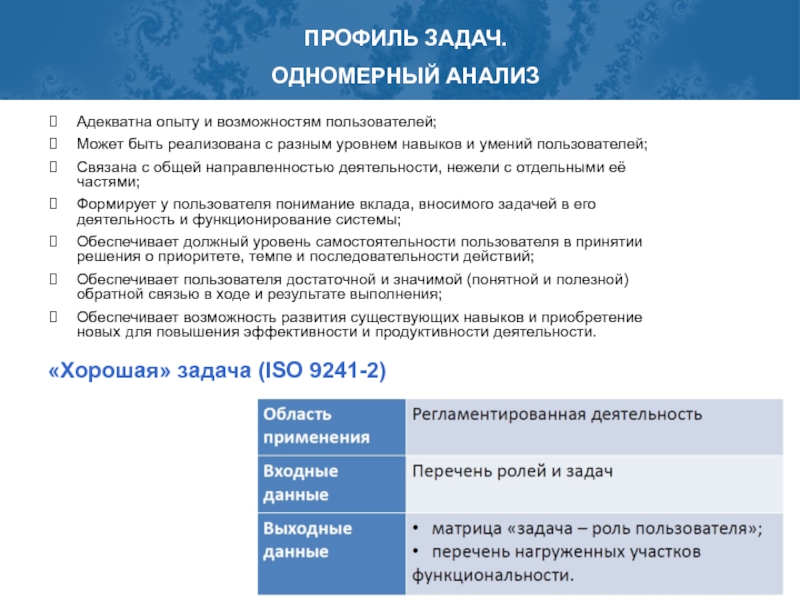 ПРОФИЛЬ ЗАДАЧ.
ОДНОМЕРНЫЙ АНАЛИЗ

Адекватна опыту и возможностям пользователей;
Может быть реализована с разным уровнем навыков и умений пользователей;
Связана с общей направленностью деятельности, нежели с отдельными её частями;
Формирует у пользователя понимание вклада, вносимого задачей в его деятельность и функционирование системы;
Обеспечивает должный уровень самостоятельности пользователя в принятии решения о приоритете, темпе и последовательности действий;
Обеспечивает пользователя достаточной и значимой (понятной и полезной) обратной связью в ходе и результате выполнения;
Обеспечивает возможность развития существующих навыков и приобретение новых для повышения эффективности и продуктивности деятельности.

«Хорошая» задача (ISO 9241-2)

| Область применения | Регламентированная деятельность |
|---|---|
| Входные данные | Перечень ролей и задач |
| Выходные данные | • матрица «задача – роль пользователя»; • перечень нагруженных участков функциональности. |